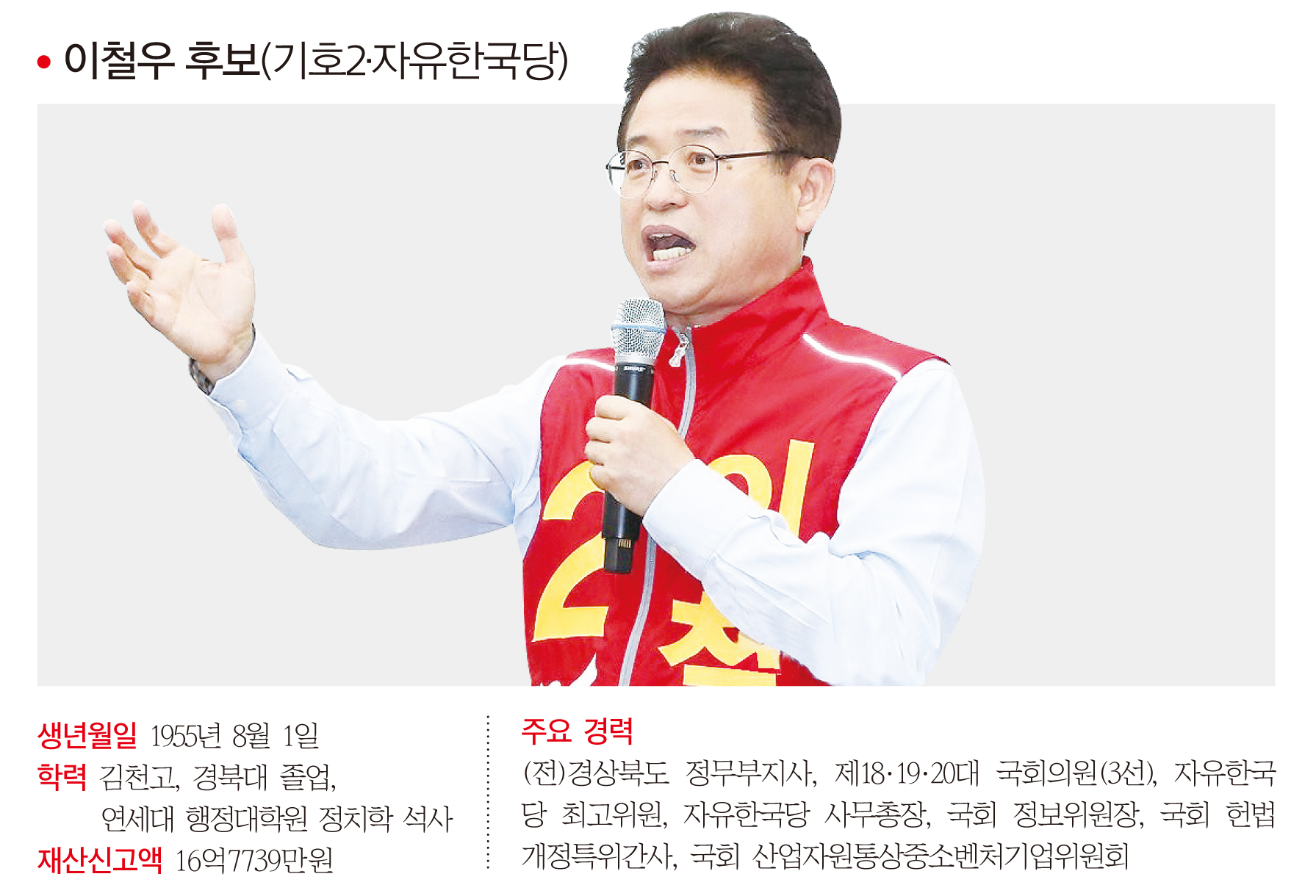 • 이철우 후보(기호2·자유한국당)

2 이
철

생년월일 1955년 8월 1일
학력 김천고, 경북대 졸업,
연세대 행정대학원 정치학 석사
재산신고액 16억7739만원

주요 경력
(전)경상북도 정무부지사, 제18·19·20대 국회의원(3선), 자유한국당 최고위원, 자유한국당 사무총장, 국회 정보위원장, 국회 헌법개정특위간사, 국회 산업자원통상중소벤처기업위원회